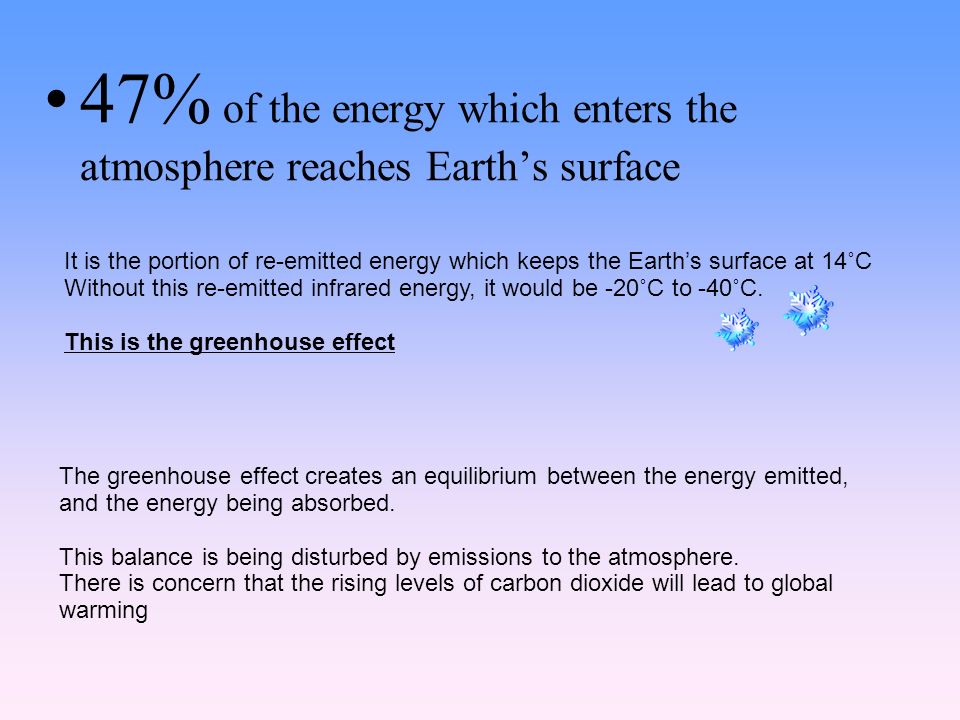 • 47% of the energy which enters the atmosphere reaches Earth’s surface

It is the portion of re-emitted energy which keeps the Earth’s surface at 14˚C
Without this re-emitted infrared energy, it would be -20˚C to -40˚C.

This is the greenhouse effect

The greenhouse effect creates an equilibrium between the energy emitted, and the energy being absorbed.

This balance is being disturbed by emissions to the atmosphere.
There is concern that the rising levels of carbon dioxide will lead to global warming